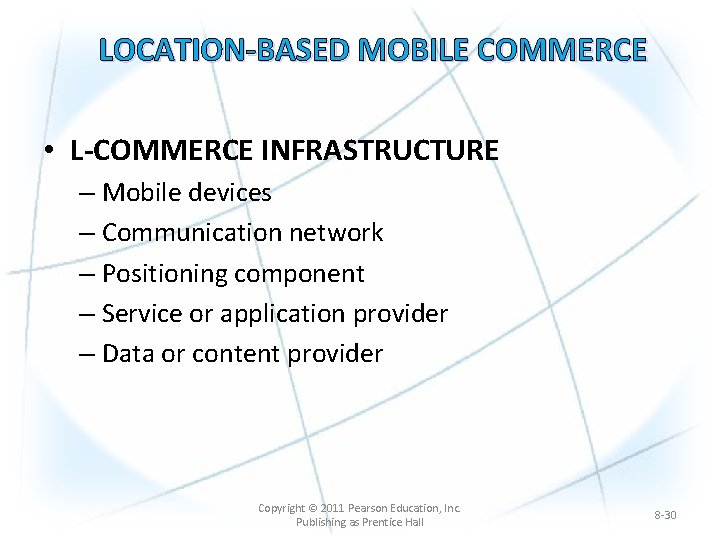 LOCATION-BASED MOBILE COMMERCE

• L-COMMERCE INFRASTRUCTURE
– Mobile devices
– Communication network
– Positioning component
– Service or application provider
– Data or content provider

Copyright © 2011 Pearson Education, Inc. Publishing as Prentice Hall

8-30